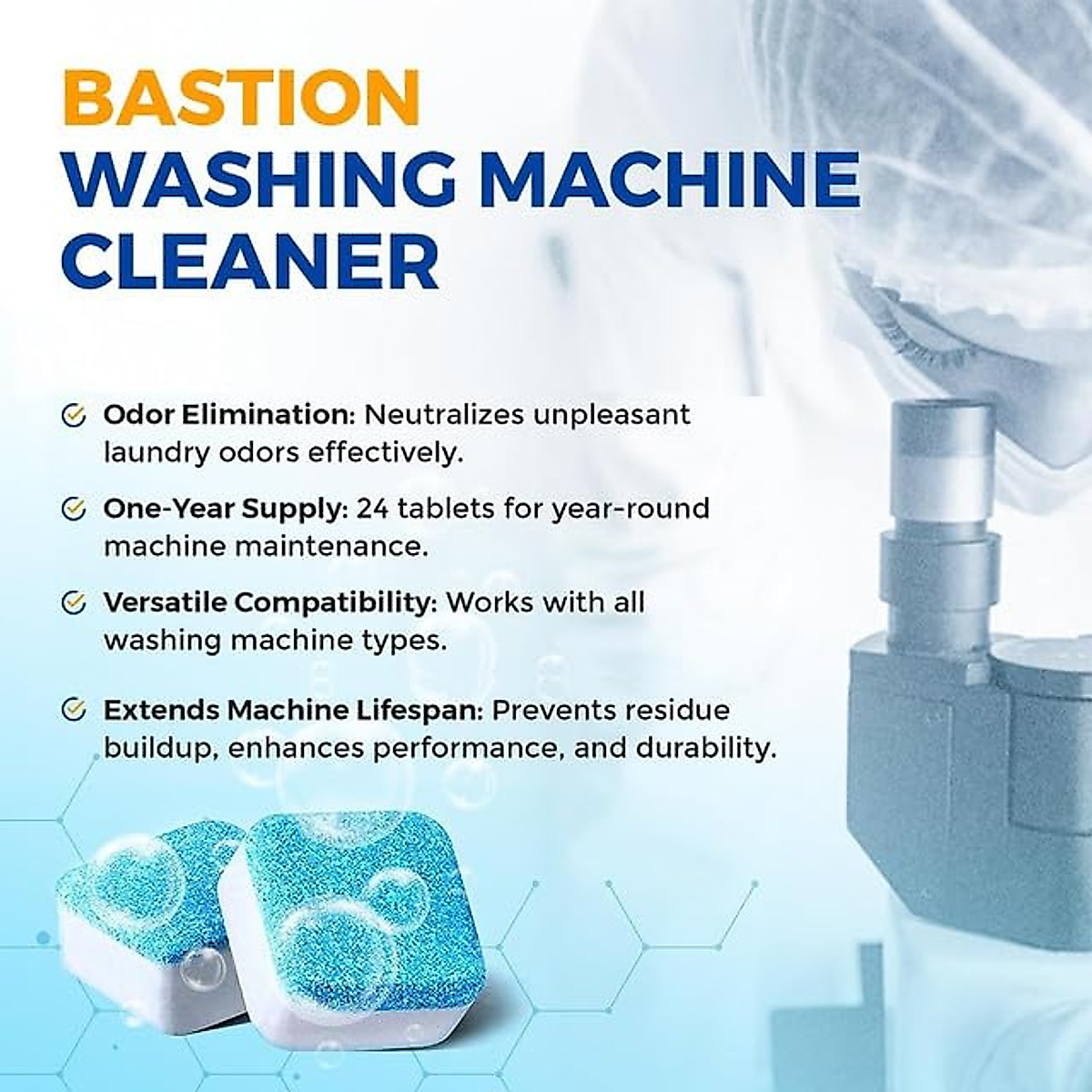 BASTION
WASHING MACHINE
CLEANER

Odor Elimination: Neutralizes unpleasant laundry odors effectively.

One-Year Supply: 24 tablets for year-round machine maintenance.

Versatile Compatibility: Works with all washing machine types.

Extends Machine Lifespan: Prevents residue buildup, enhances performance, and durability.